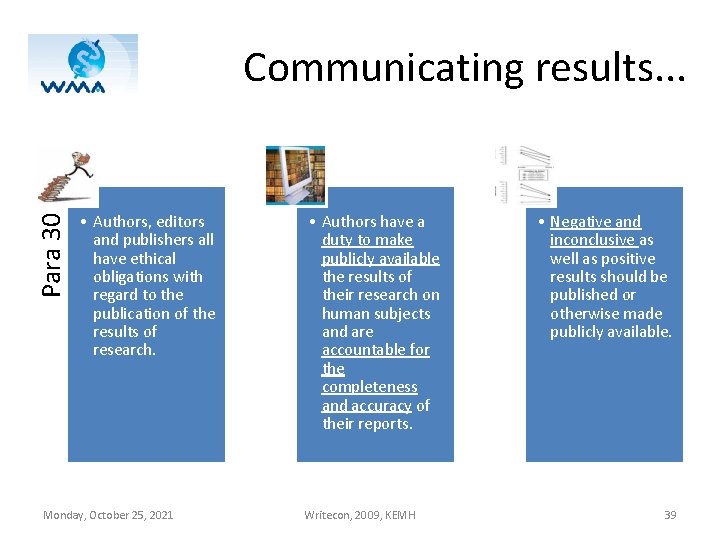 WMA

Communicating results...

Para 30

• Authors, editors and publishers all have ethical obligations with regard to the publication of the results of research.

• Authors have a duty to make publicly available the results of their research on human subjects and are accountable for the completeness and accuracy of their reports.

• Negative and inconclusive as well as positive results should be published or otherwise made publicly available.

Monday, October 25, 2021

Writecon, 2009, KEMH

39